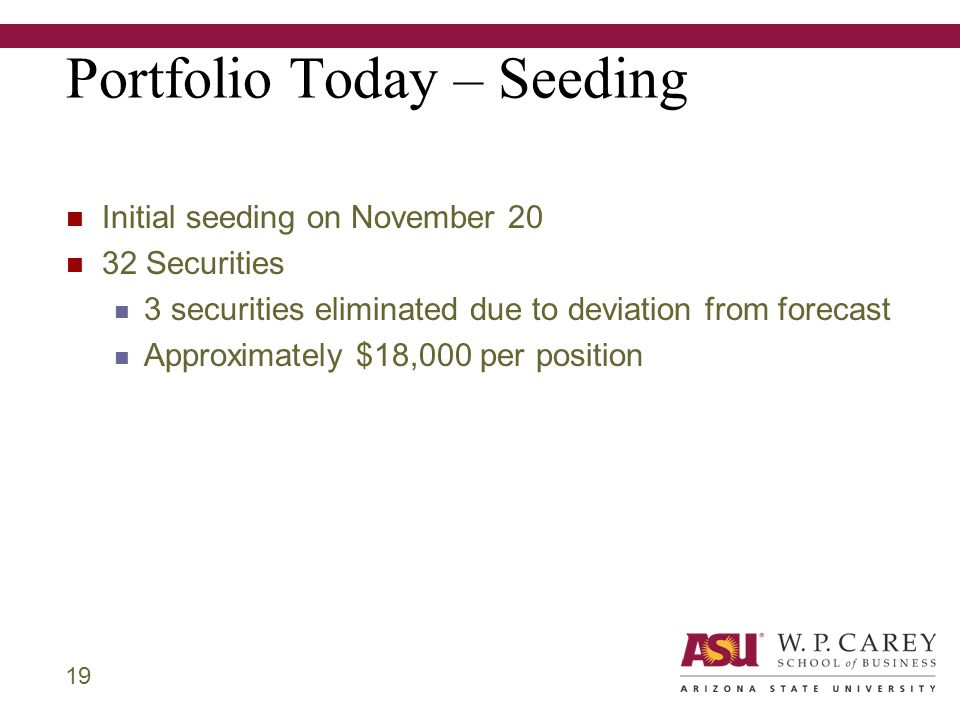 Portfolio Today – Seeding

Initial seeding on November 20
32 Securities
3 securities eliminated due to deviation from forecast
Approximately \$18,000 per position

19

ASU W. P. CAREY SCHOOL of BUSINESS
ARIZONA STATE UNIVERSITY